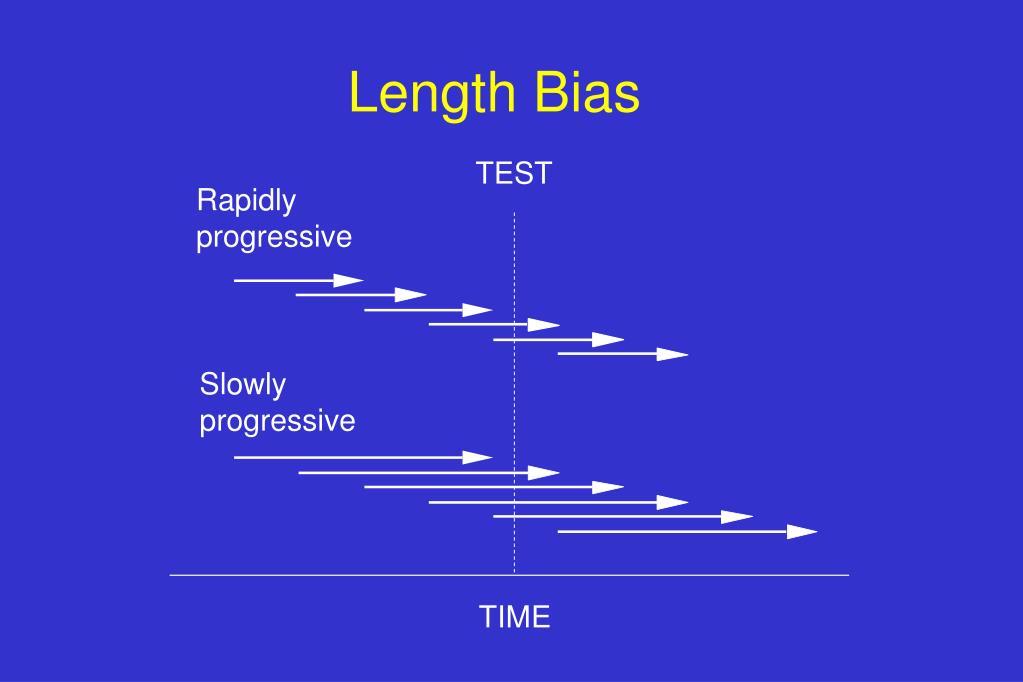 Length Bias

TEST

Rapidly progressive

Slowly progressive

TIME